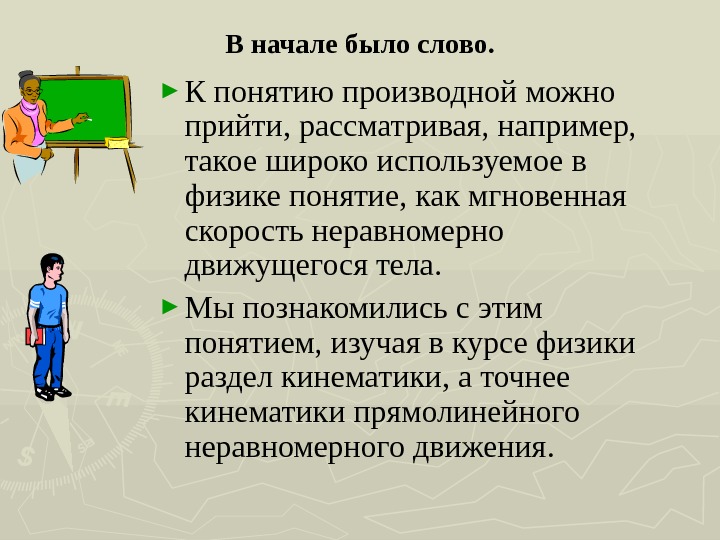 В начале было слово.

К понятию производной можно прийти, рассматривая, например, такое широко используемое в физике понятие, как мгновенная скорость неравномерно движущегося тела.

Мы познакомились с этим понятием, изучая в курсе физики раздел кинематики, а точнее кинематики прямолинейного неравномерного движения.